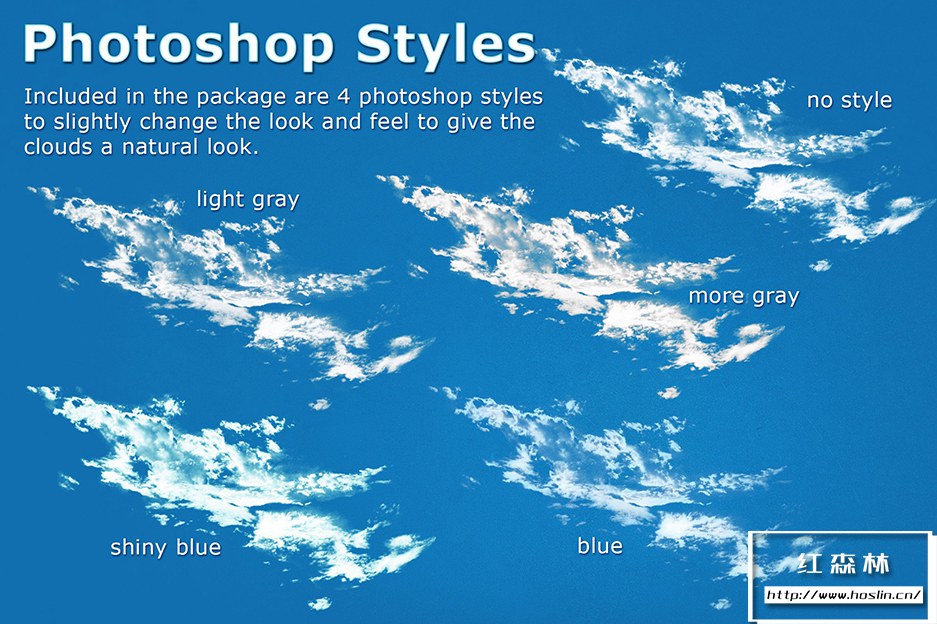 Photoshop Styles

Included in the package are 4 photoshop styles to slightly change the look and feel to give the clouds a natural look.

no style

light gray

more gray

shiny blue

blue

红森林
http://www.hoslin.cn/